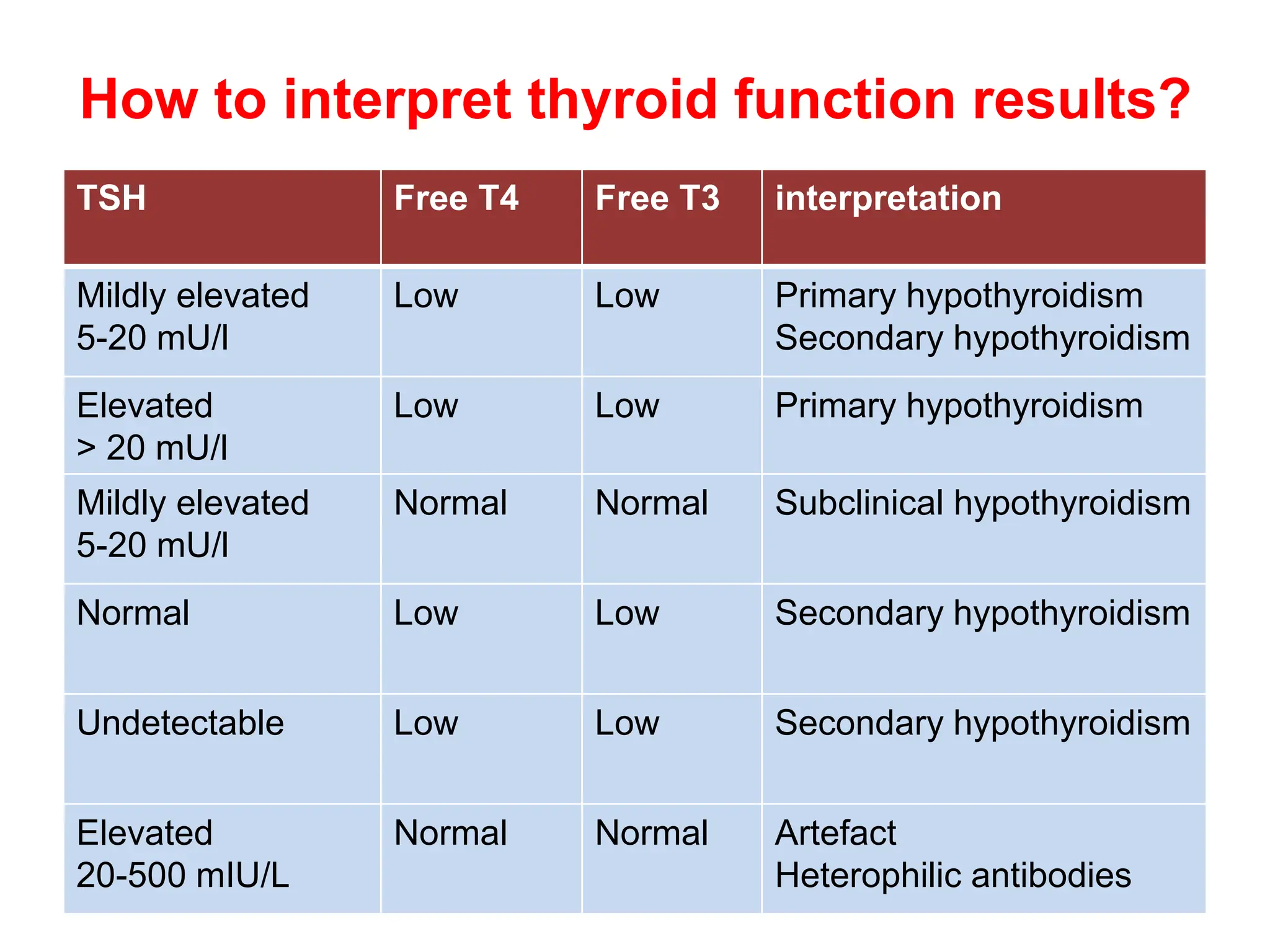 How to interpret thyroid function results?

| TSH | Free T4 | Free T3 | interpretation |
|---|---|---|---|
| Mildly elevated 5-20 mU/l | Low | Low | Primary hypothyroidism Secondary hypothyroidism |
| Elevated > 20 mU/l | Low | Low | Primary hypothyroidism |
| Mildly elevated 5-20 mU/l | Normal | Normal | Subclinical hypothyroidism |
| Normal | Low | Low | Secondary hypothyroidism |
| Undetectable | Low | Low | Secondary hypothyroidism |
| Elevated 20-500 mIU/L | Normal | Normal | Artefact Heterophilic antibodies |